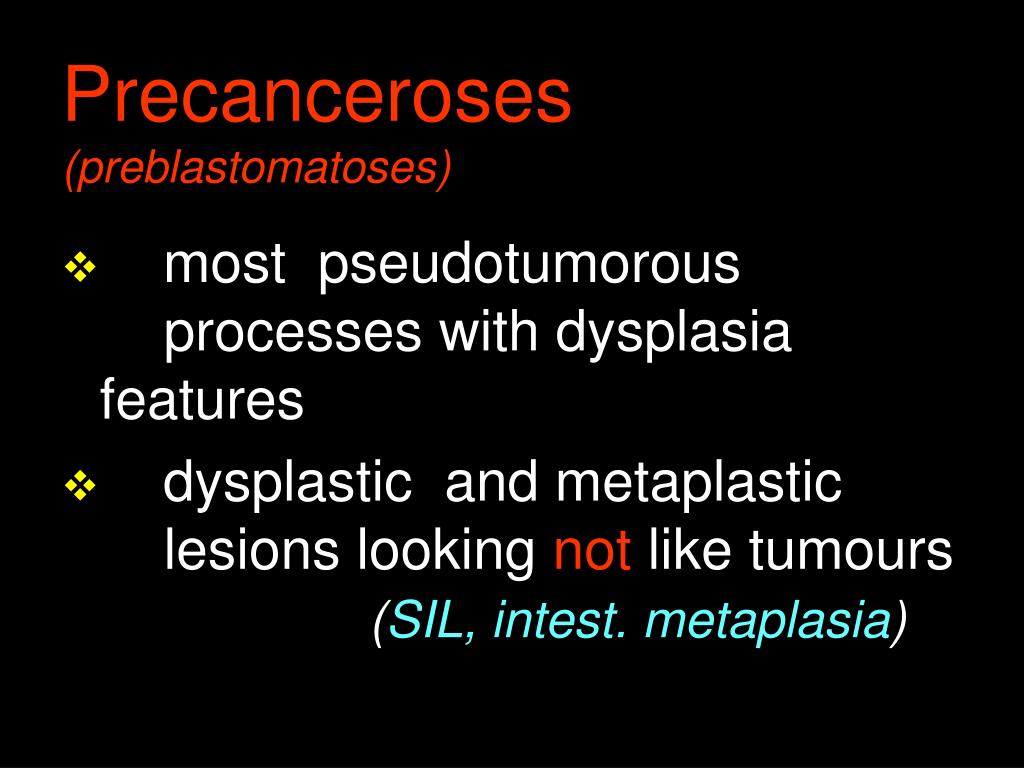 Precanceroses
(preblastomatoses)

❖ most pseudotumorous processes with dysplasia features

❖ dysplastic and metaplastic lesions looking not like tumours
(SIL, intest. metaplasia)